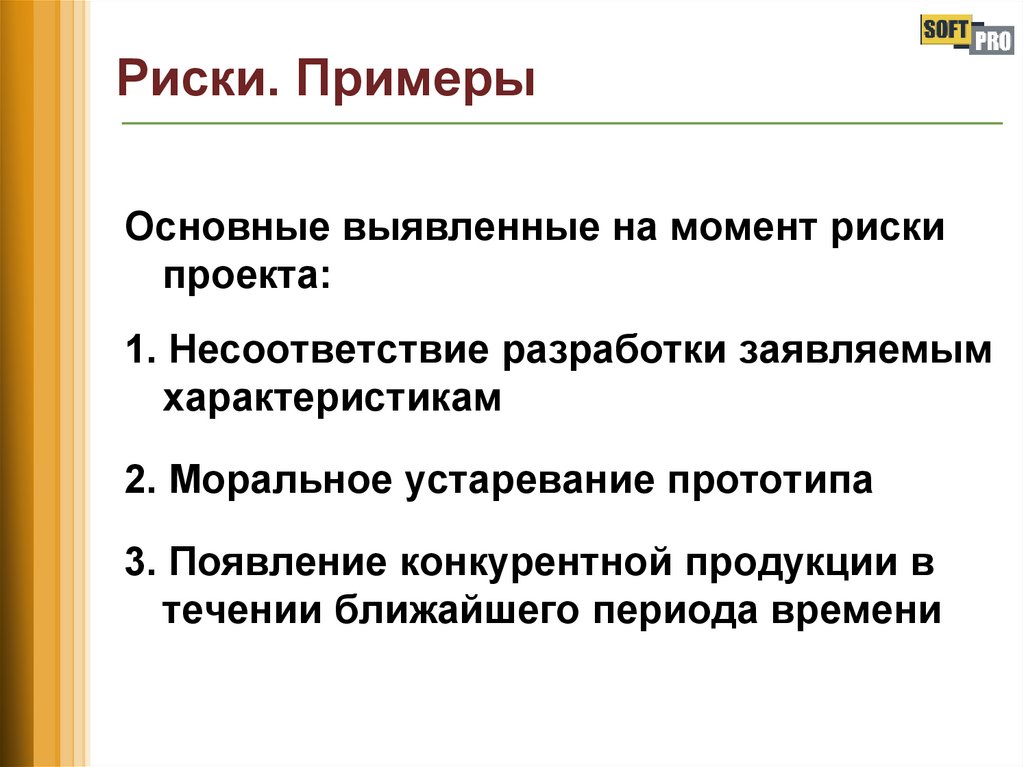 SOFT PRO

Риски. Примеры

Основные выявленные на момент риски проекта:

1. Несоответствие разработки заявляемым характеристикам

2. Моральное устаревание прототипа

3. Появление конкурентной продукции в течении ближайшего периода времени